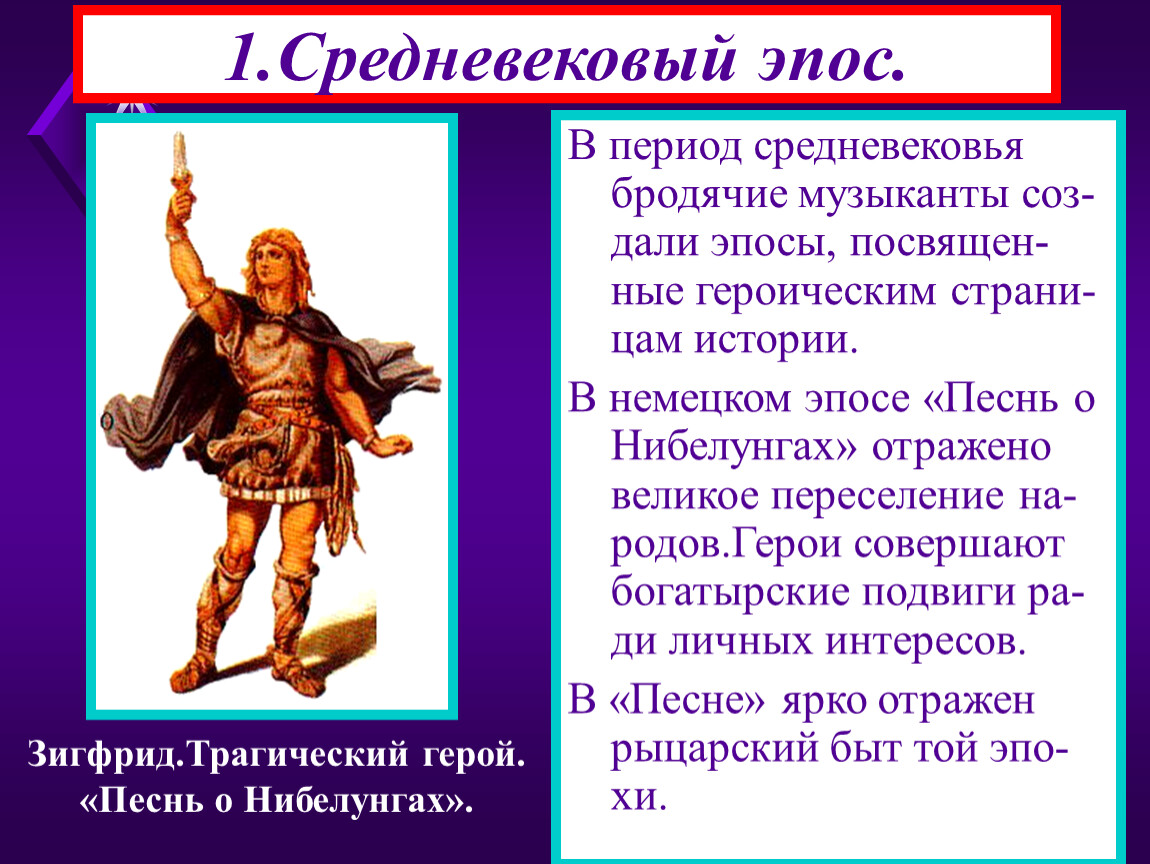 1.Средневековый эпос.

Зигфрид.Трагический герой. «Песнь о Нибелунгах».

В период средневековья бродячие музыканты создали эпосы, посвященные героическим страницам истории.

В немецком эпосе «Песнь о Нибелунгах» отражено великое переселение народов.Герои совершают богатырские подвиги ради личных интересов.

В «Песне» ярко отражен рыцарский быт той эпохи.